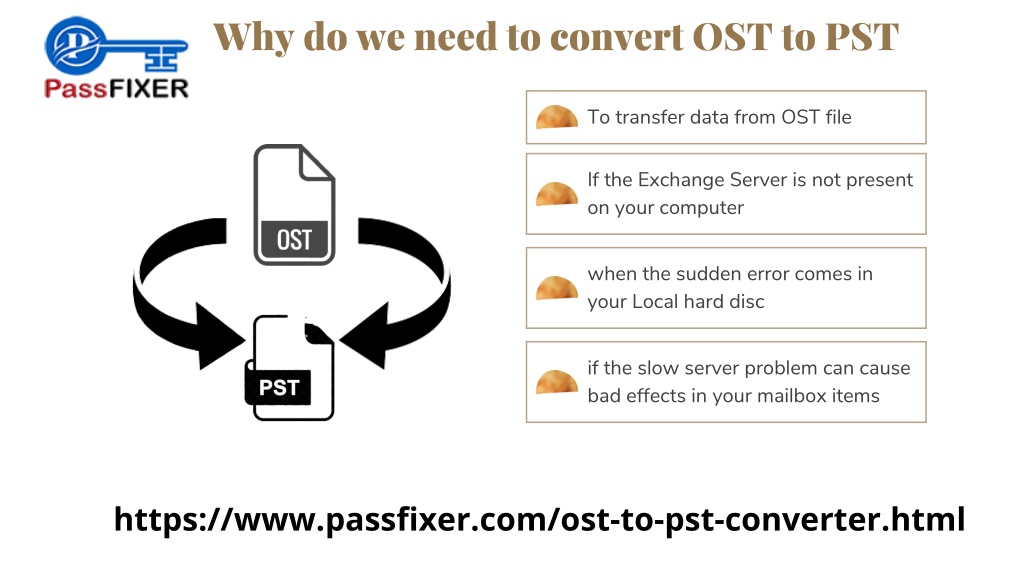 PassFIXER

Why do we need to convert OST to PST

OST

PST

To transfer data from OST file

If the Exchange Server is not present on your computer

when the sudden error comes in your Local hard disc

if the slow server problem can cause bad effects in your mailbox items

https://www.passfixer.com/ost-to-pst-converter.html